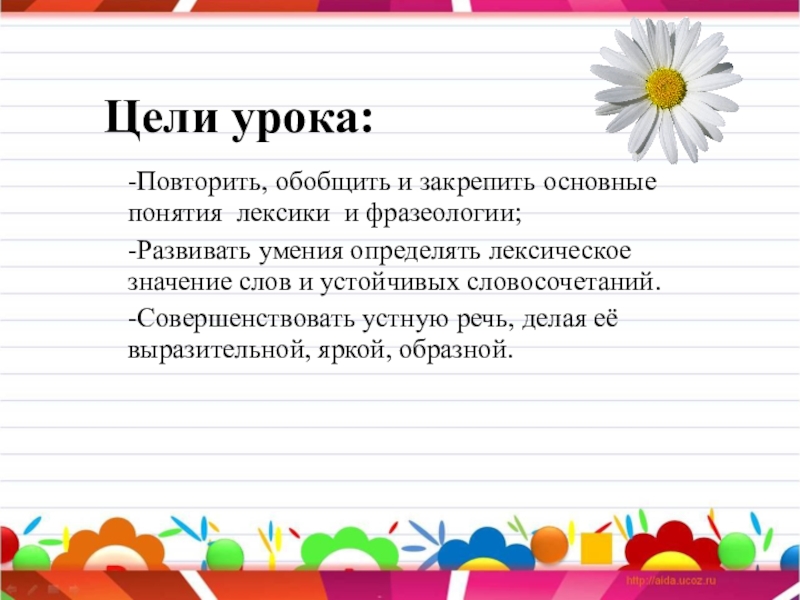 Цели урока:

-Повторить, обобщить и закрепить основные понятия лексики и фразеологии;

-Развивать умения определять лексическое значение слов и устойчивых словосочетаний.

-Совершенствовать устную речь, делая её выразительной, яркой, образной.

http://aida.ucoz.ru